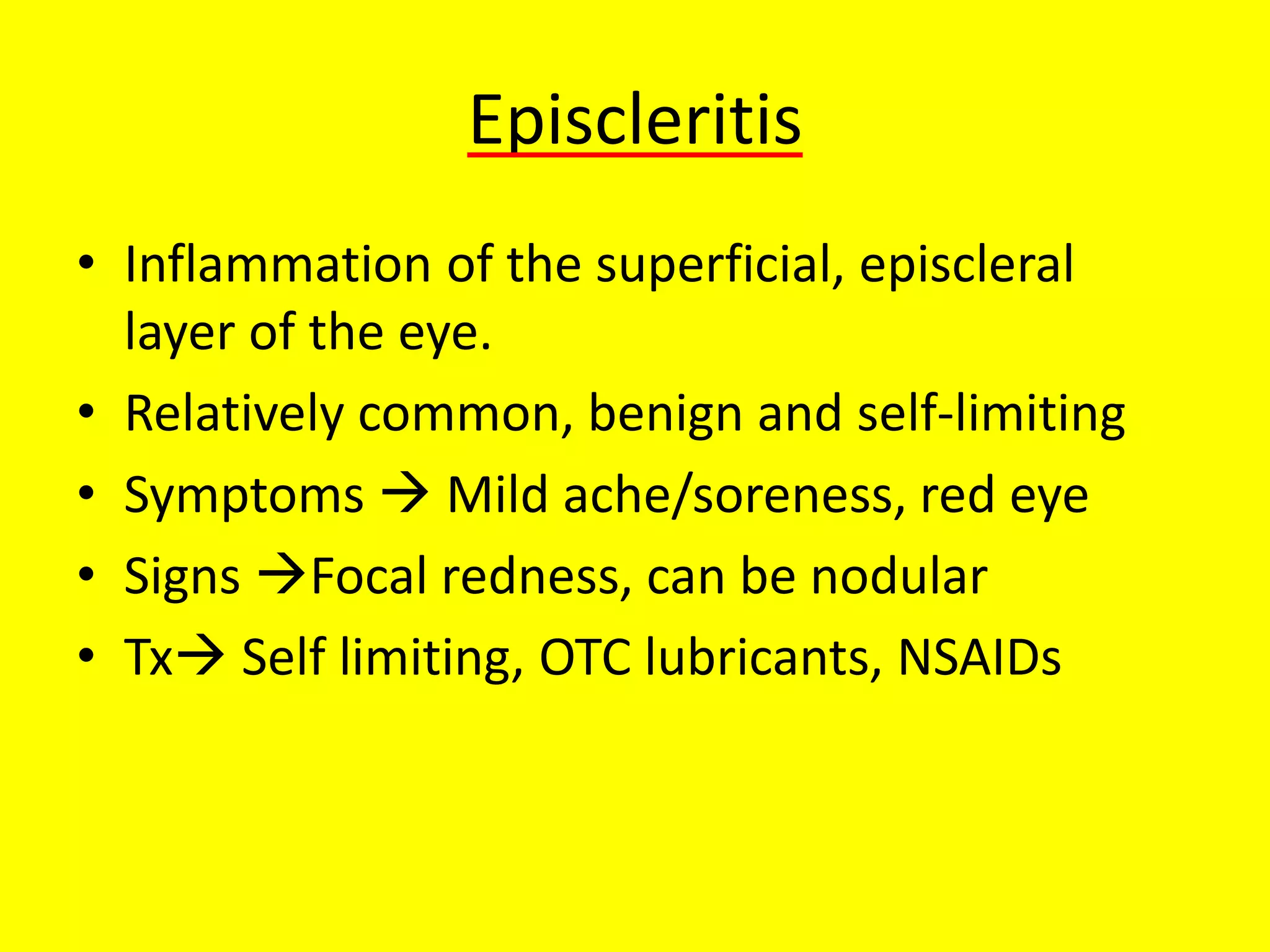 Episcleritis

• Inflammation of the superficial, episcleral layer of the eye.
• Relatively common, benign and self-limiting
• Symptoms → Mild ache/soreness, red eye
• Signs →Focal redness, can be nodular
• Tx→ Self limiting, OTC lubricants, NSAIDs